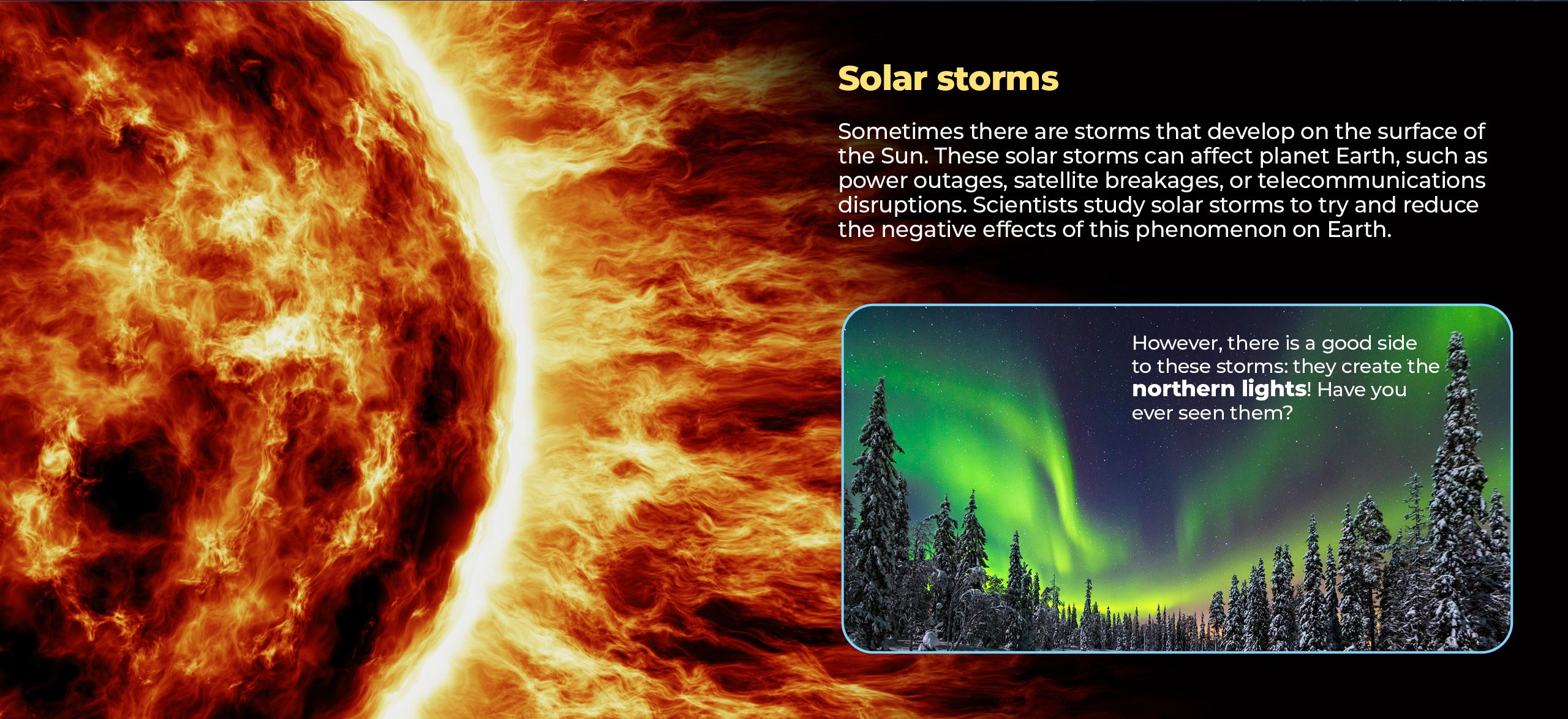 Solar storms

Sometimes there are storms that develop on the surface of the Sun. These solar storms can affect planet Earth, such as power outages, satellite breakages, or telecommunications disruptions. Scientists study solar storms to try and reduce the negative effects of this phenomenon on Earth.

However, there is a good side to these storms: they create the northern lights! Have you ever seen them?